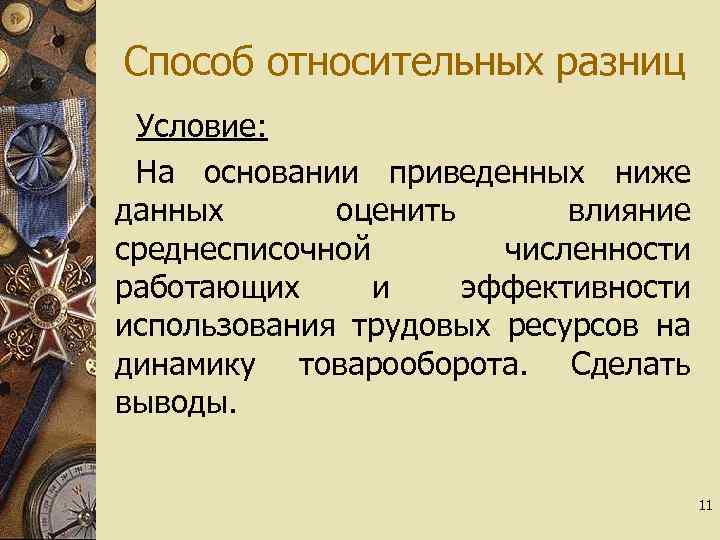 Способ относительных разниц

Условие:

На основании приведенных ниже данных оценить влияние среднесписочной численности работающих и эффективности использования трудовых ресурсов на динамику товарооборота. Сделать выводы.

11